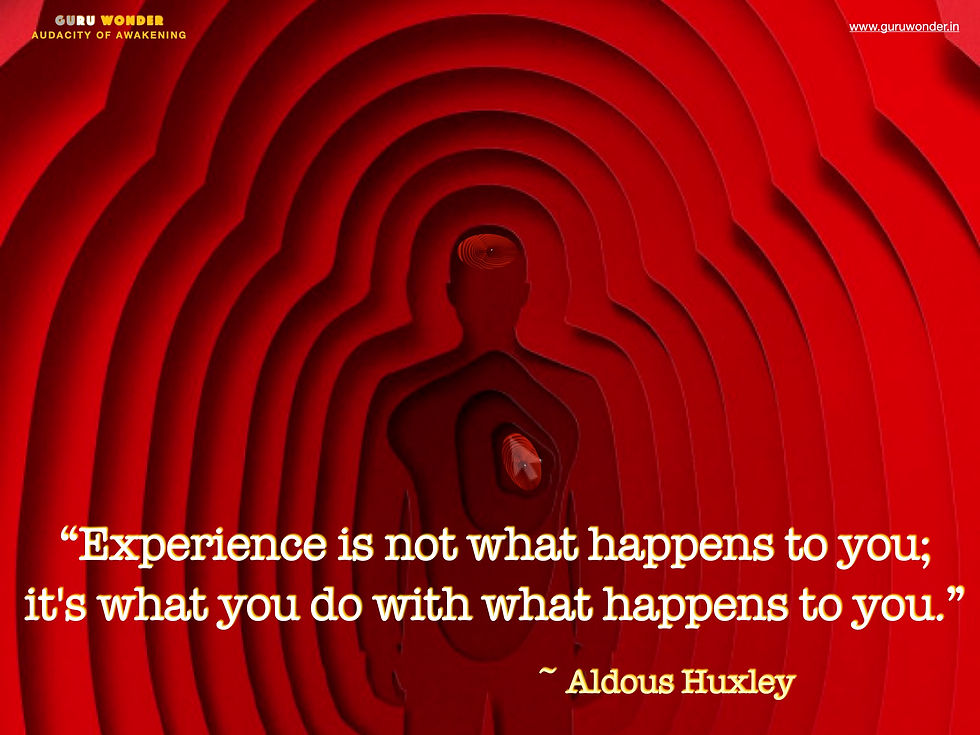 GURU WONDER
AUDACITY OF AWAKENING

www.guruwonder.in

“Experience is not what happens to you; it's what you do with what happens to you.”

~ Aldous Huxley